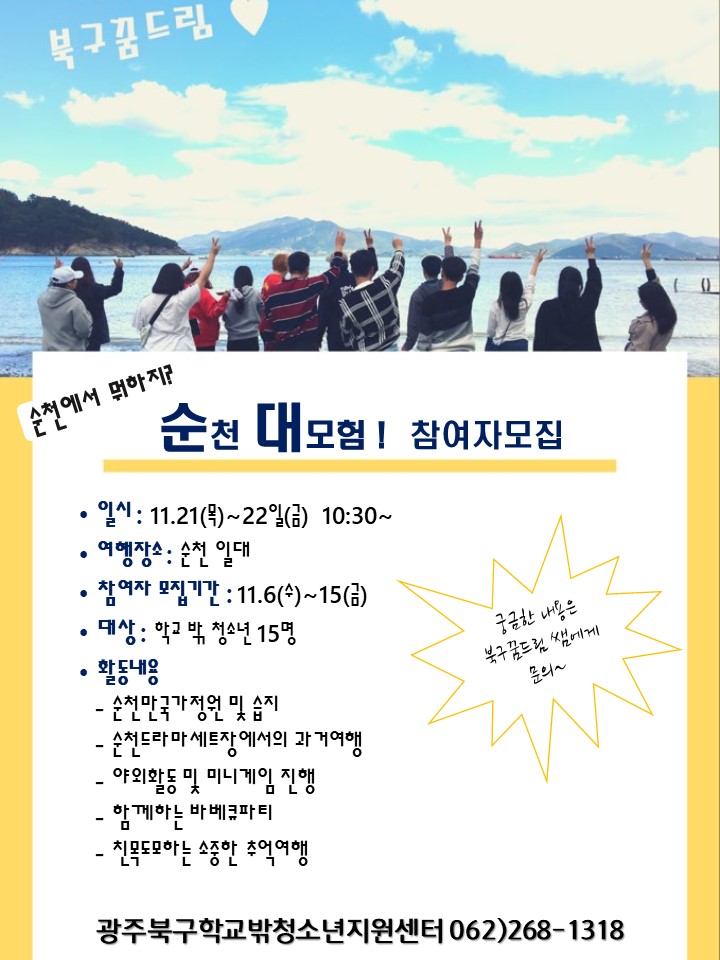 북구꿈드림

순천에서 뭐하지?

순천 대모험! 참여자모집

• 일시 : 11.21(목)~22일(금) 10:30~
• 여행장소 : 순천 일대
• 참여자 모집기간 : 11.6(수)~15(금)
• 대상 : 학교 밖 청소년 15명
• 활동내용
- 순천만국가정원 및 습지
- 순천드라마세트장에서의 과거여행
- 야외활동 및 미니게임 진행
- 함께하는 바베큐파티
- 친목도모하는 소중한 추억여행

궁금한 내용은 북구꿈드림 쌤에게 문의~

광주북구학교밖청소년지원센터 062)268-1318